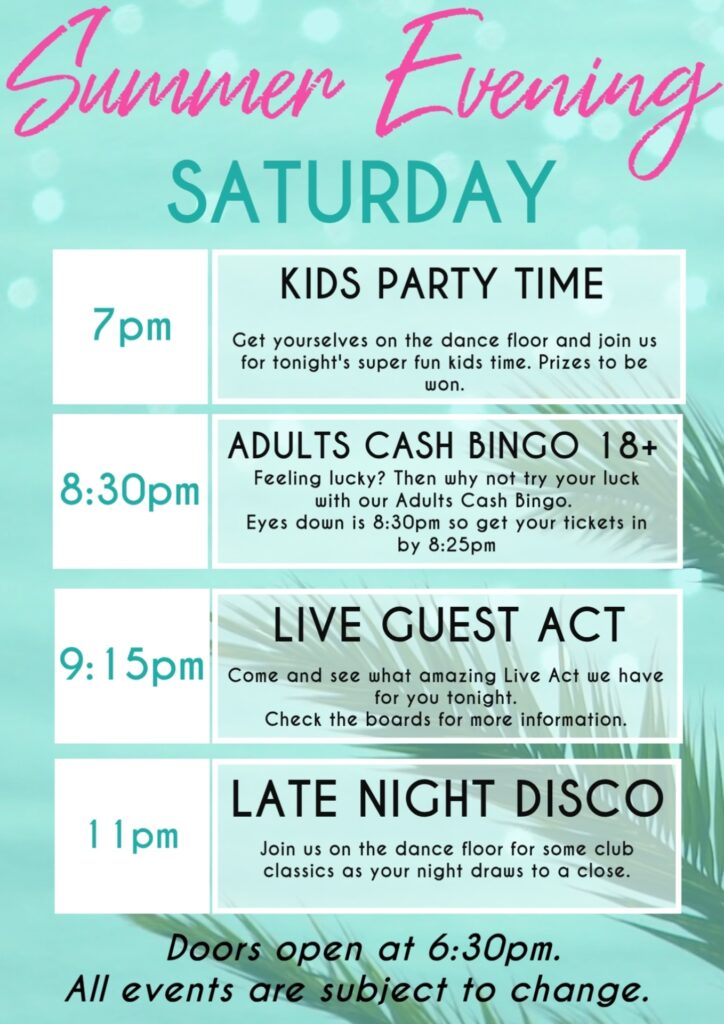 Summer Evening

SATURDAY

7pm

KIDS PARTY TIME

Get yourselves on the dance floor and join us for tonight's super fun kids time. Prizes to be won.

8:30pm

ADULTS CASH BINGO 18+

Feeling lucky? Then why not try your luck with our Adults Cash Bingo.
Eyes down is 8:30pm so get your tickets in by 8:25pm

9:15pm

LIVE GUEST ACT

Come and see what amazing Live Act we have for you tonight.
Check the boards for more information.

11pm

LATE NIGHT DISCO

Join us on the dance floor for some club classics as your night draws to a close.

Doors open at 6:30pm.
All events are subject to change.